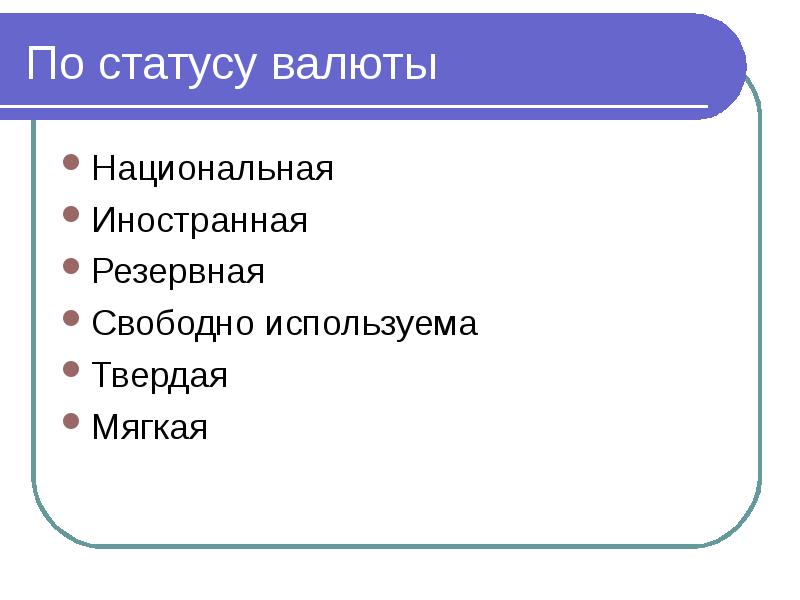 По статусу валюты

- Национальная
- Иностранная
- Резервная
- Свободно используема
- Твердая
- Мягкая